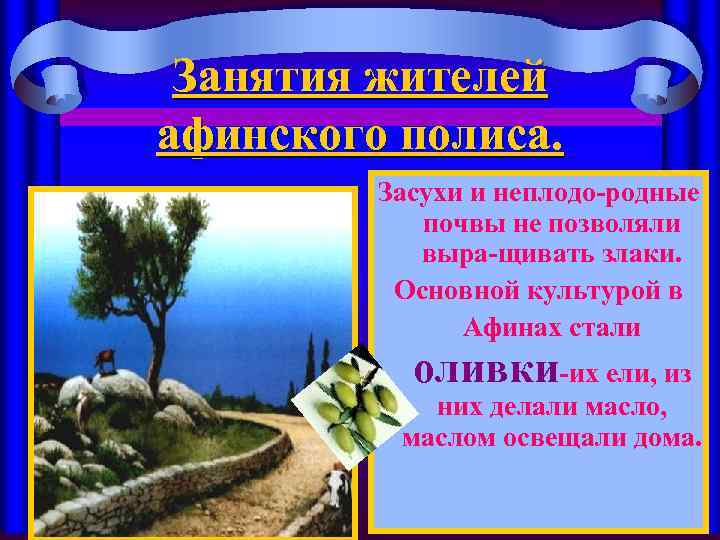 Занятия жителей афинского полиса.

Засухи и неплодо-родные почвы не позволяли выра-щивать злаки.

Основной культурой в Афинах стали ОЛИВКИ-их ели, из них делали масло, маслом освещали дома.